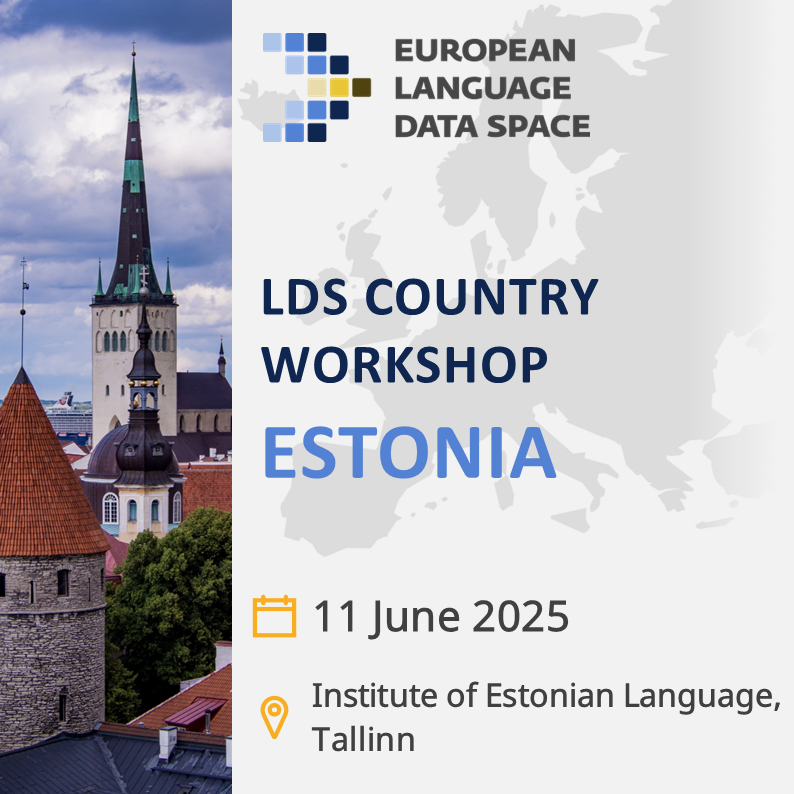 EUROPEAN LANGUAGE DATA SPACE

LDS COUNTRY WORKSHOP
ESTONIA

11 June 2025

Institute of Estonian Language, Tallinn